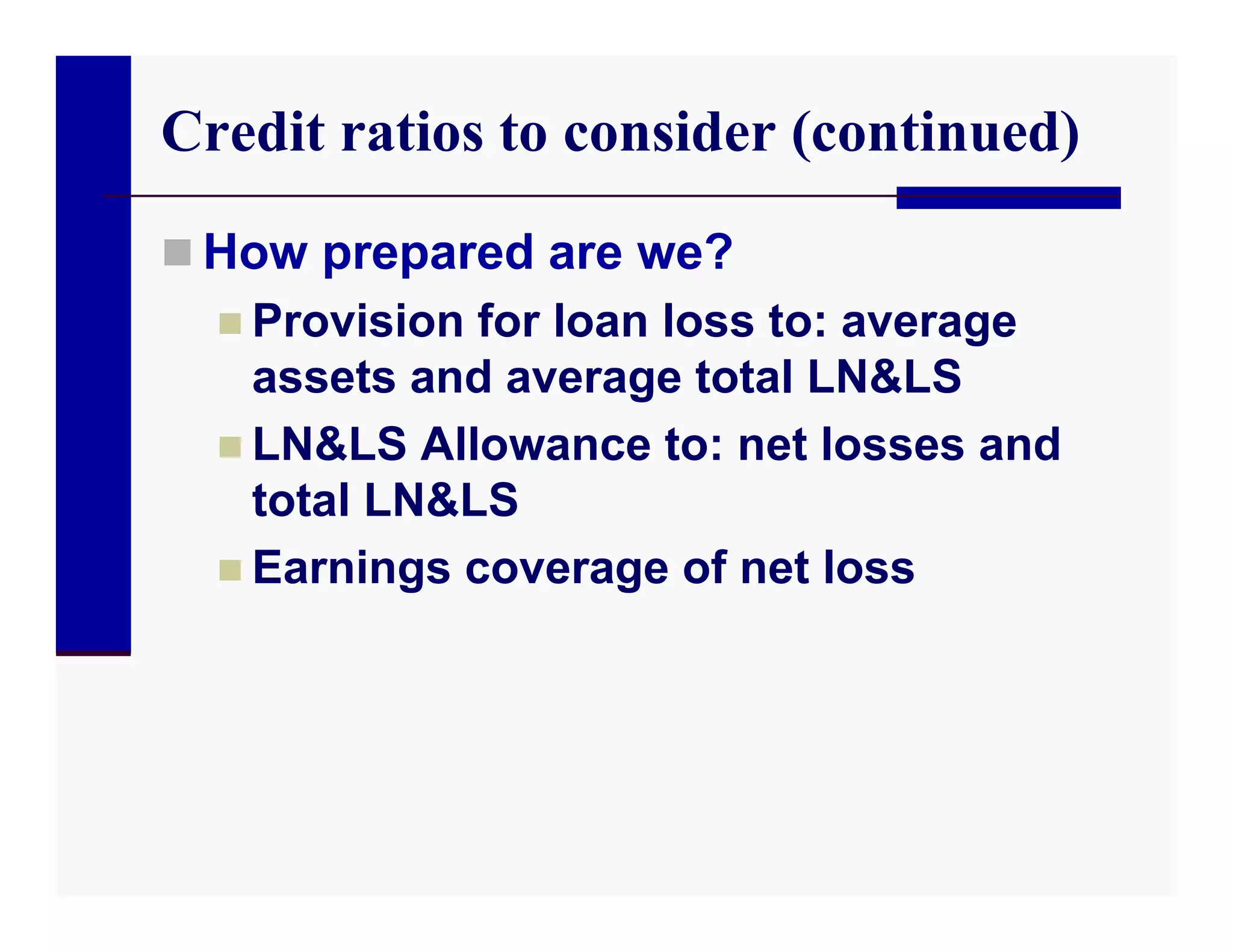 Credit ratios to consider (continued)

How prepared are we?

Provision for loan loss to: average assets and average total LN&LS

LN&LS Allowance to: net losses and total LN&LS

Earnings coverage of net loss